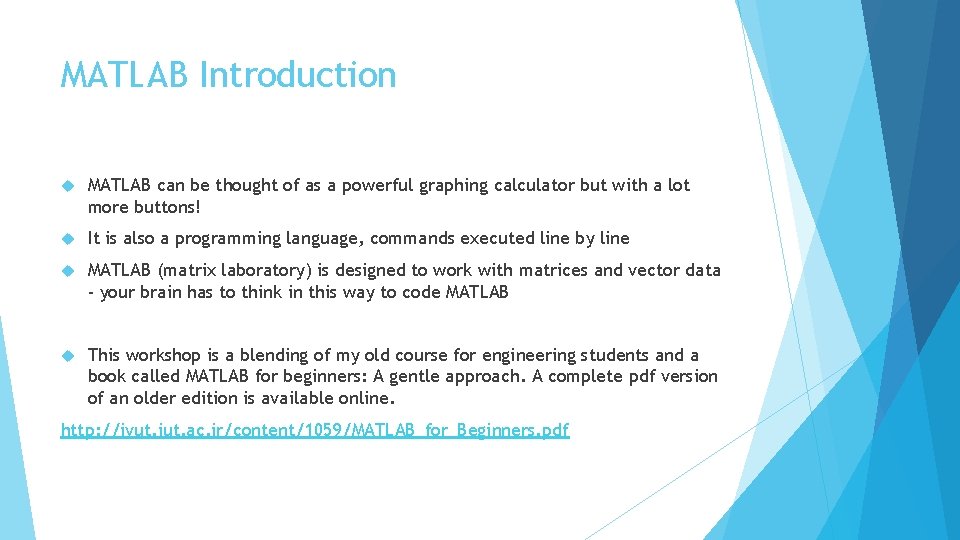 MATLAB Introduction

MATLAB can be thought of as a powerful graphing calculator but with a lot more buttons!

It is also a programming language, commands executed line by line

MATLAB (matrix laboratory) is designed to work with matrices and vector data - your brain has to think in this way to code MATLAB

This workshop is a blending of my old course for engineering students and a book called MATLAB for beginners: A gentle approach. A complete pdf version of an older edition is available online.

http://ivut.iut.ac.ir/content/1059/MATLAB_for_Beginners.pdf